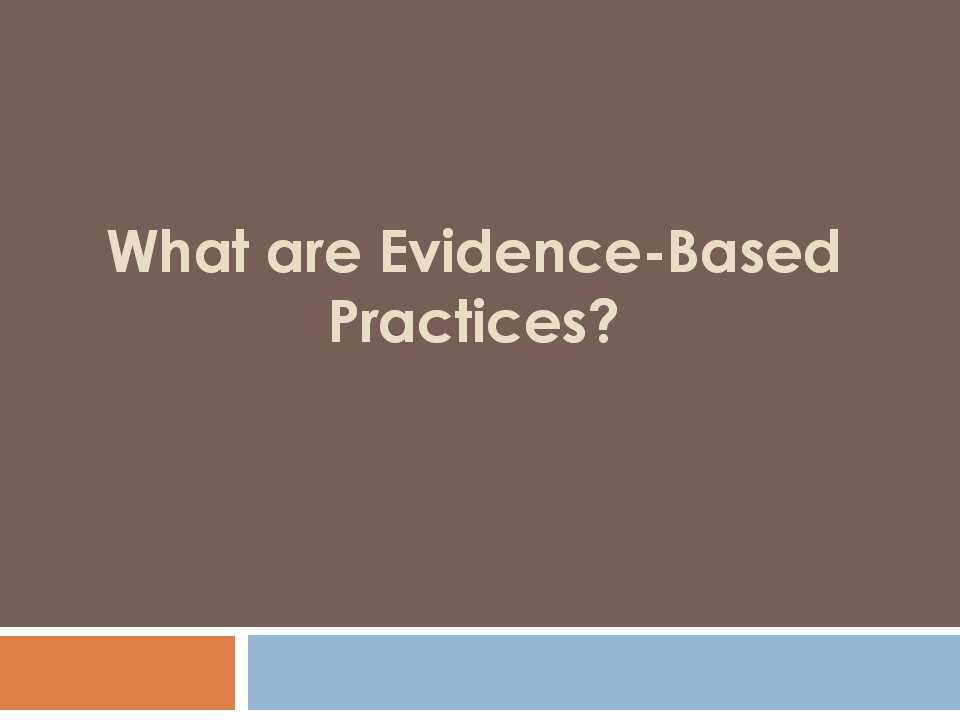 What are Evidence-Based Practices?